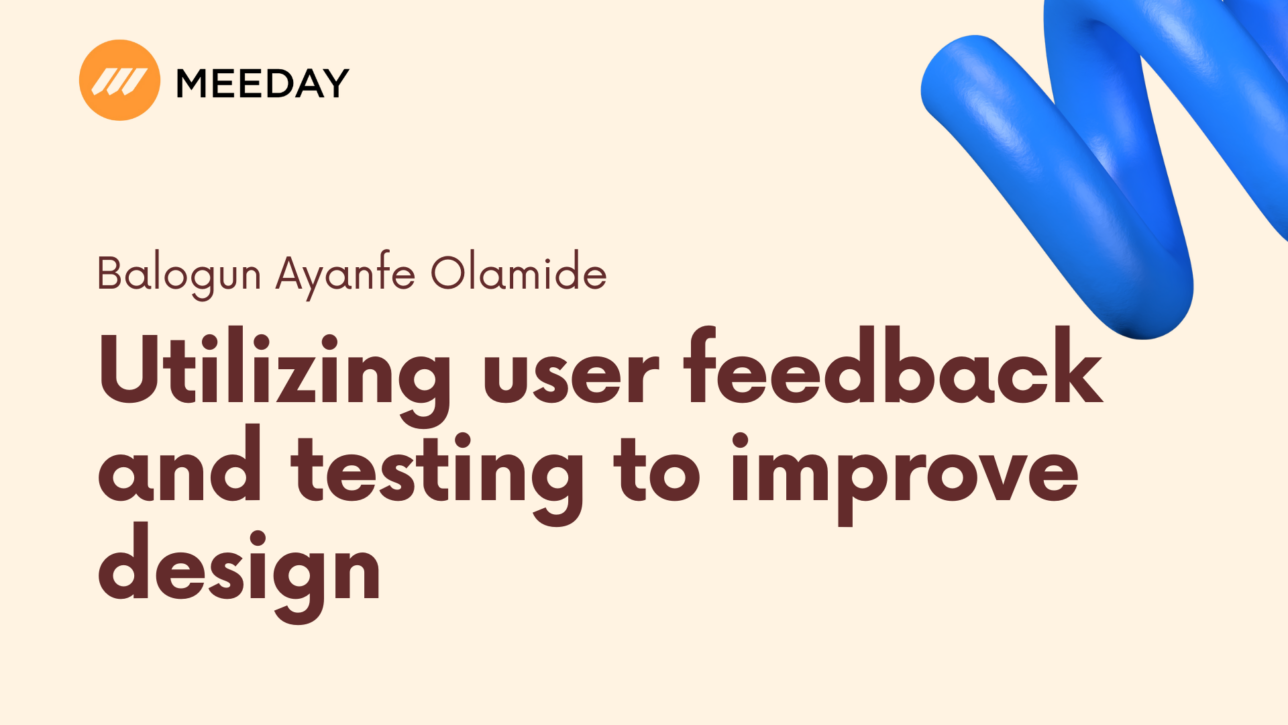 MEEDAY

Balogun Ayanfe Olamide

Utilizing user feedback and testing to improve design